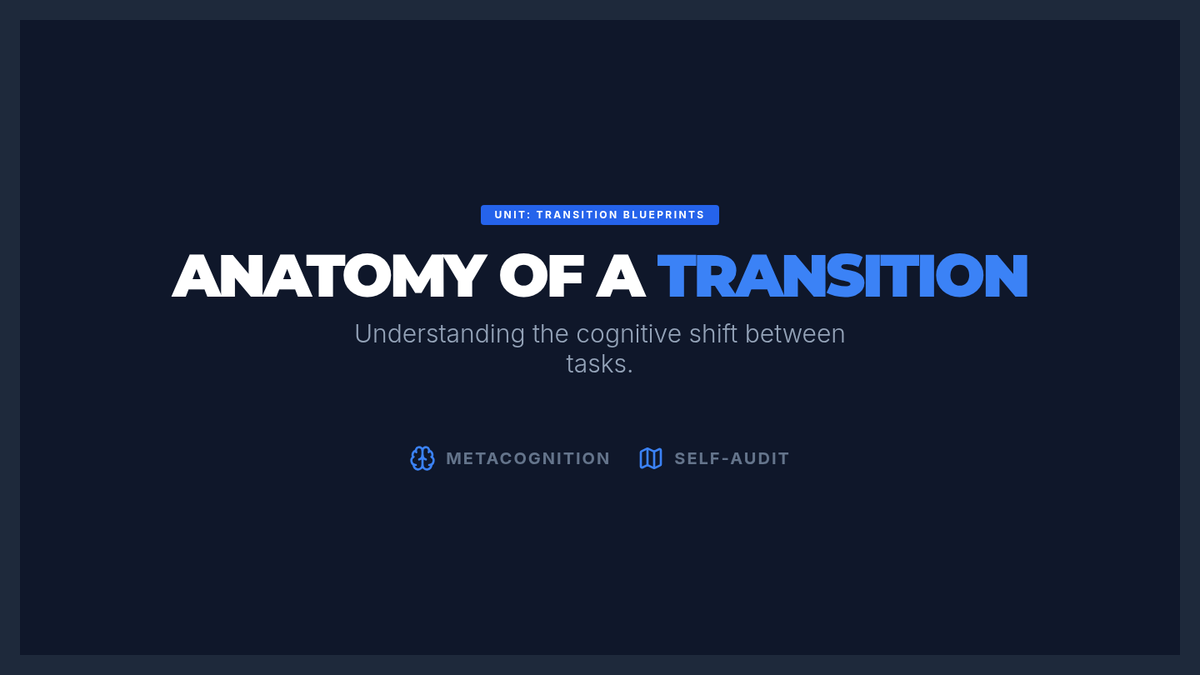 UNIT: TRANSITION BLUEPRINTS

ANATOMY OF A TRANSITION

Understanding the cognitive shift between tasks.

METACOGNITION

SELF-AUDIT